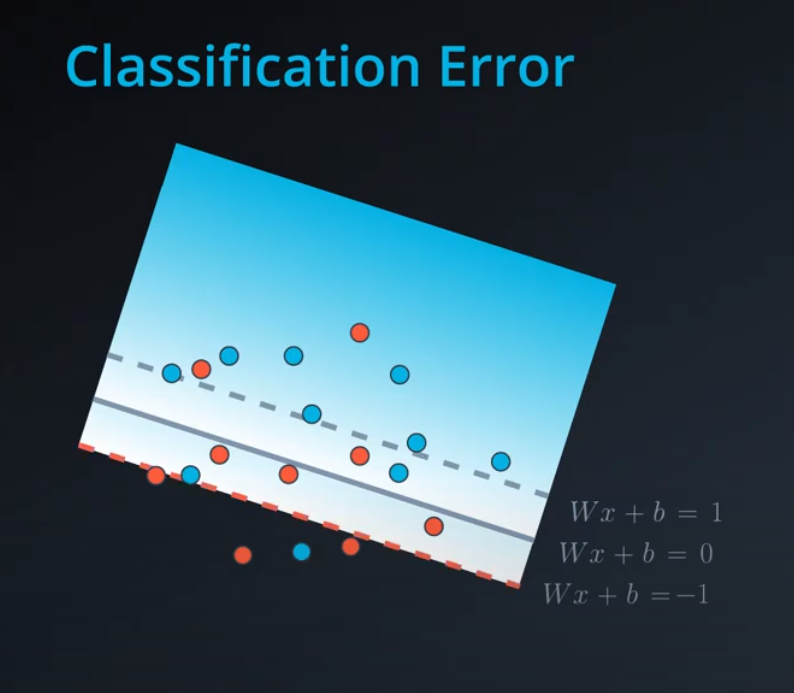 Classification Error

$Wx + b = 1$
$Wx + b = 0$
$Wx + b = -1$